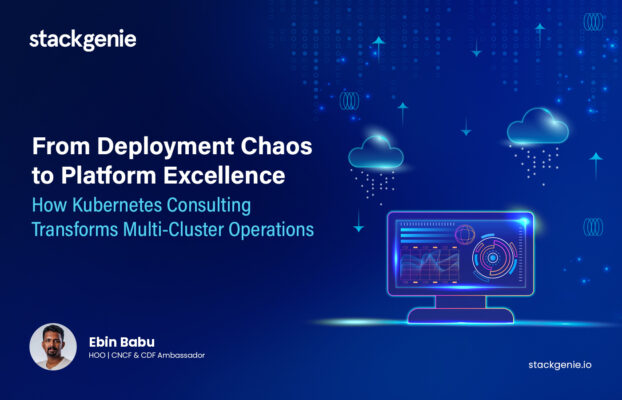 stackgenie

From Deployment Chaos to Platform Excellence

How Kubernetes Consulting Transforms Multi-Cluster Operations

Ebin Babu
HOO | CNCF & CDF Ambassador

stackgenie.io